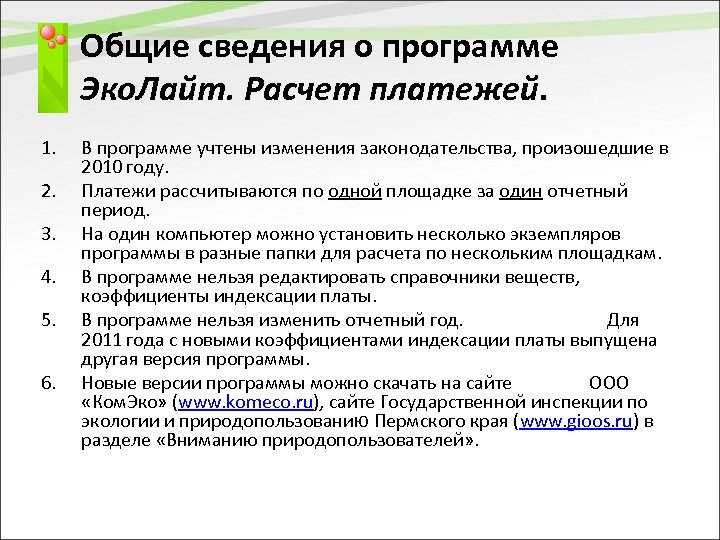 Общие сведения о программе ЭкоЛайт. Расчет платежей.

1. В программе учтены изменения законодательства, произошедшие в 2010 году.
2. Платежи рассчитываются по одной площадке за один отчетный период.
3. На один компьютер можно установить несколько экземпляров программы в разные папки для расчета по нескольким площадкам.
4. В программе нельзя редактировать справочники веществ, коэффициенты индексации платы.
5. В программе нельзя изменить отчетный год. Для 2011 года с новыми коэффициентами индексации платы выпущена другая версия программы.
6. Новые версии программы можно скачать на сайте ООО «КомЭко» (www.komeco.ru), сайте Государственной инспекции по экологии и природопользованию Пермского края (www.gioos.ru) в разделе «Вниманию природопользователей».